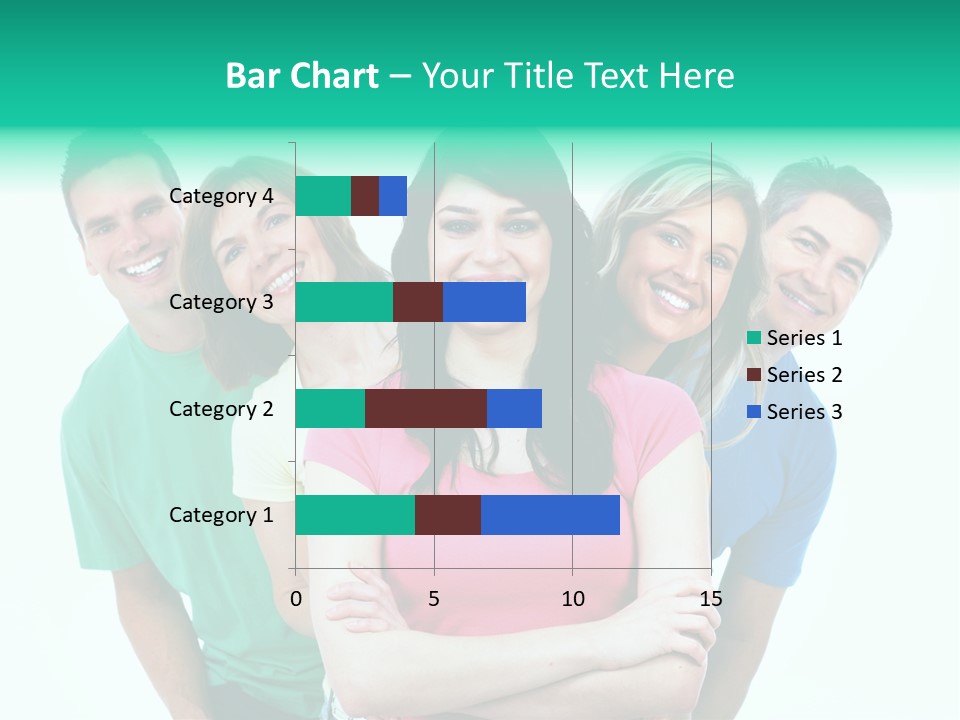 Bar Chart – Your Title Text Here

Category 4
Category 3
Category 2
Category 1

0
5
10
15

Series 1
Series 2
Series 3